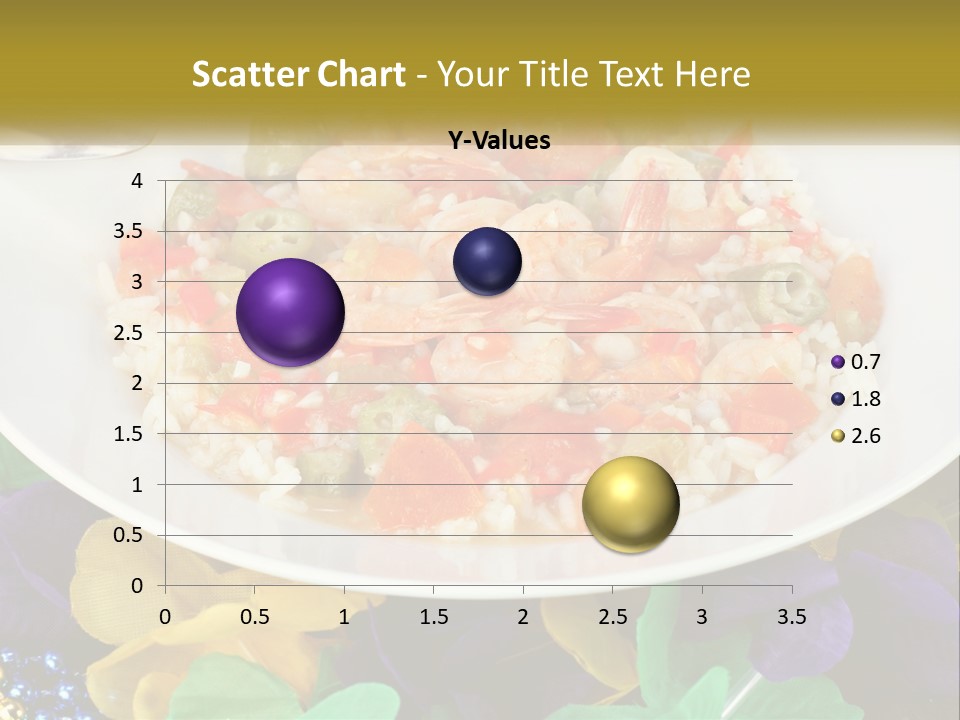 Scatter Chart - Your Title Text Here

Y-Values

4
3.5
3
2.5
2
1.5
1
0.5
0

0
0.5
1
1.5
2
2.5
3
3.5

0.7
1.8
2.6